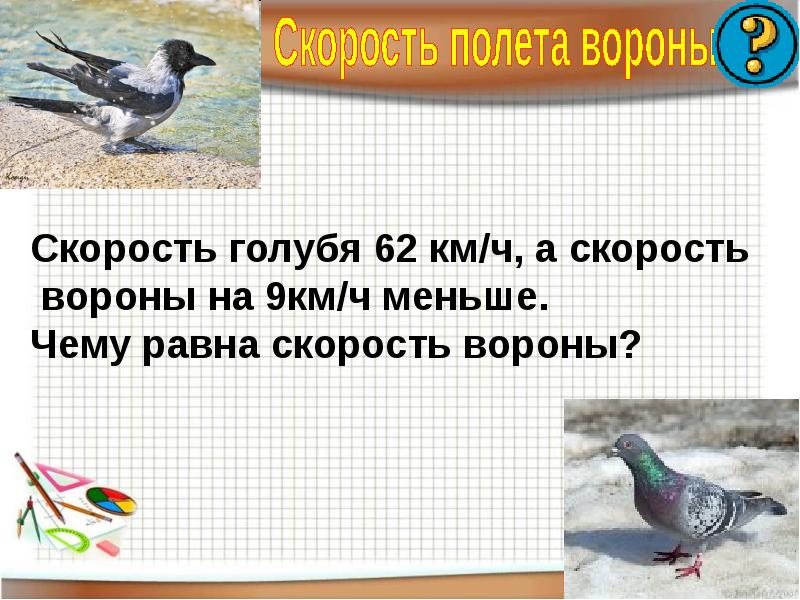 Скорость полета вороны

?

Скорость голубя 62 км/ч, а скорость вороны на 9км/ч меньше.
Чему равна скорость вороны?